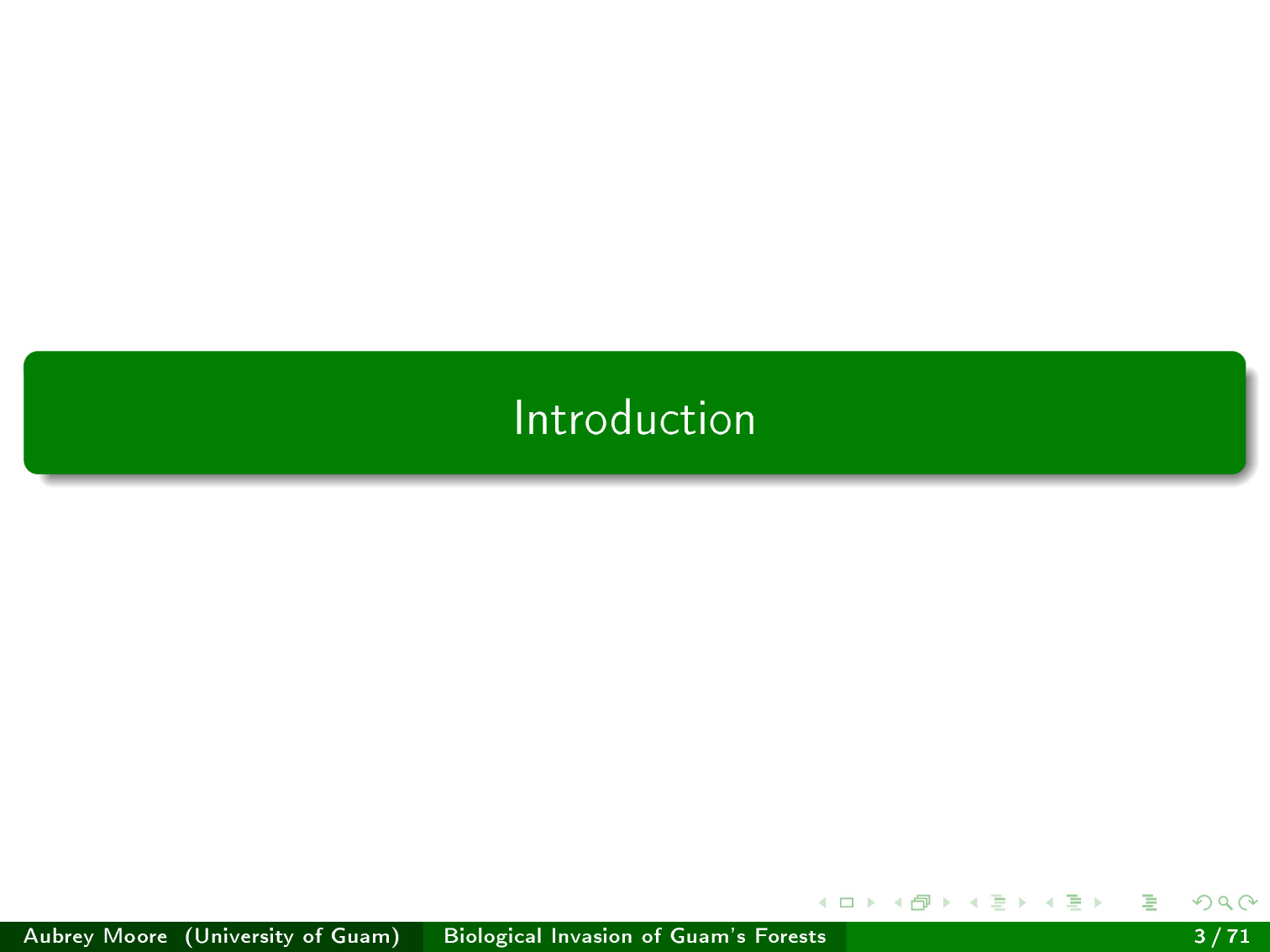 Introduction

Aubrey Moore (University of Guam) Biological Invasion of Guam's Forests 3 / 71